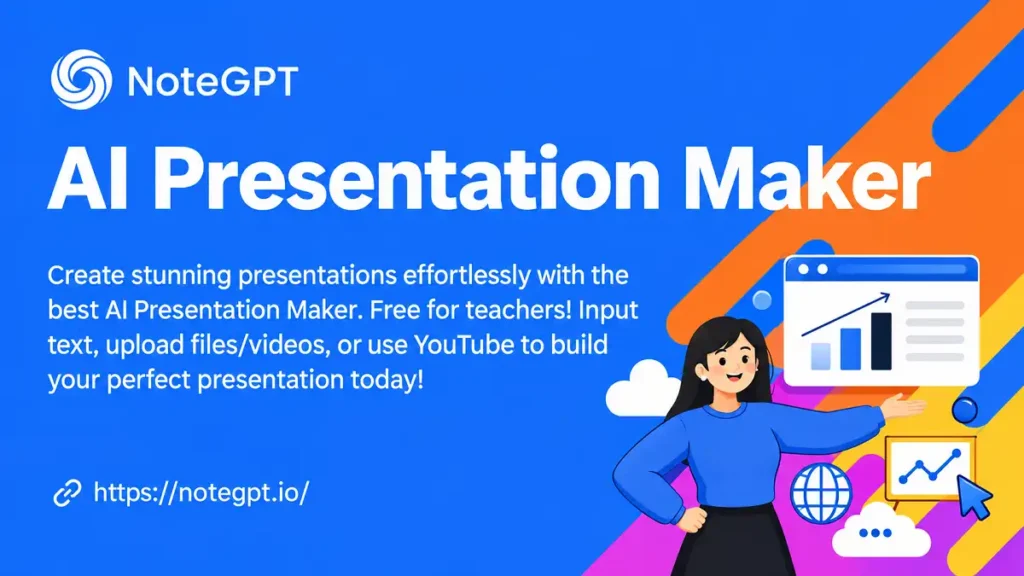 NoteGPT

AI Presentation Maker

Create stunning presentations effortlessly with the best AI Presentation Maker. Free for teachers! Input text, upload files/videos, or use YouTube to build your perfect presentation today!

https://notegpt.io/